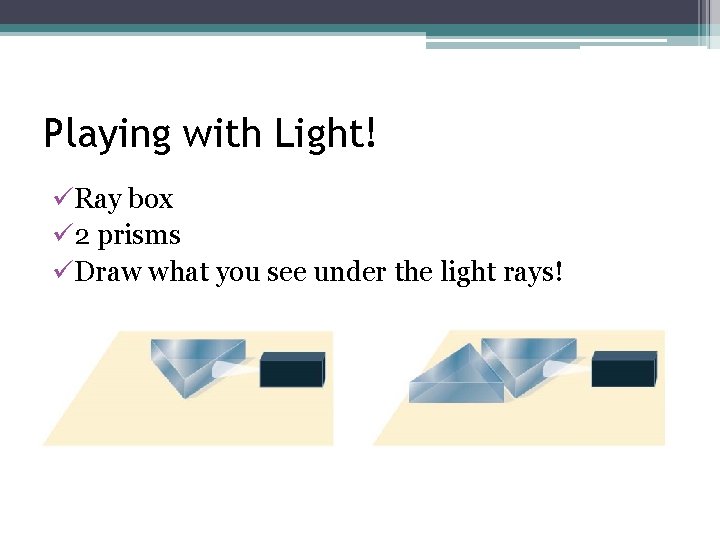 Playing with Light!

✓Ray box
✓2 prisms
✓Draw what you see under the light rays!